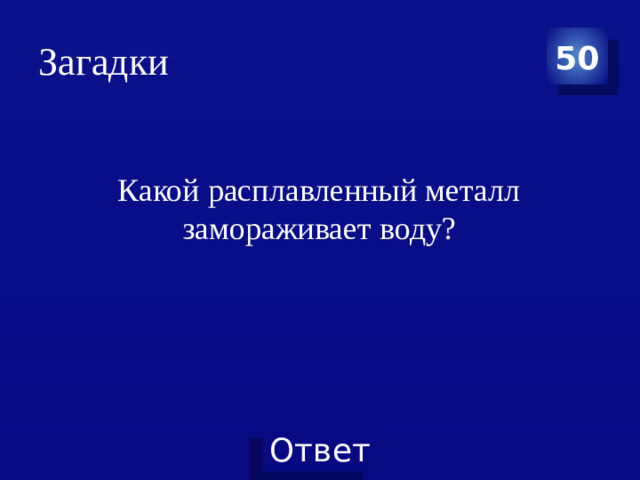 Загадки

50

Какой расплавленный металл замораживает воду?

Ответ